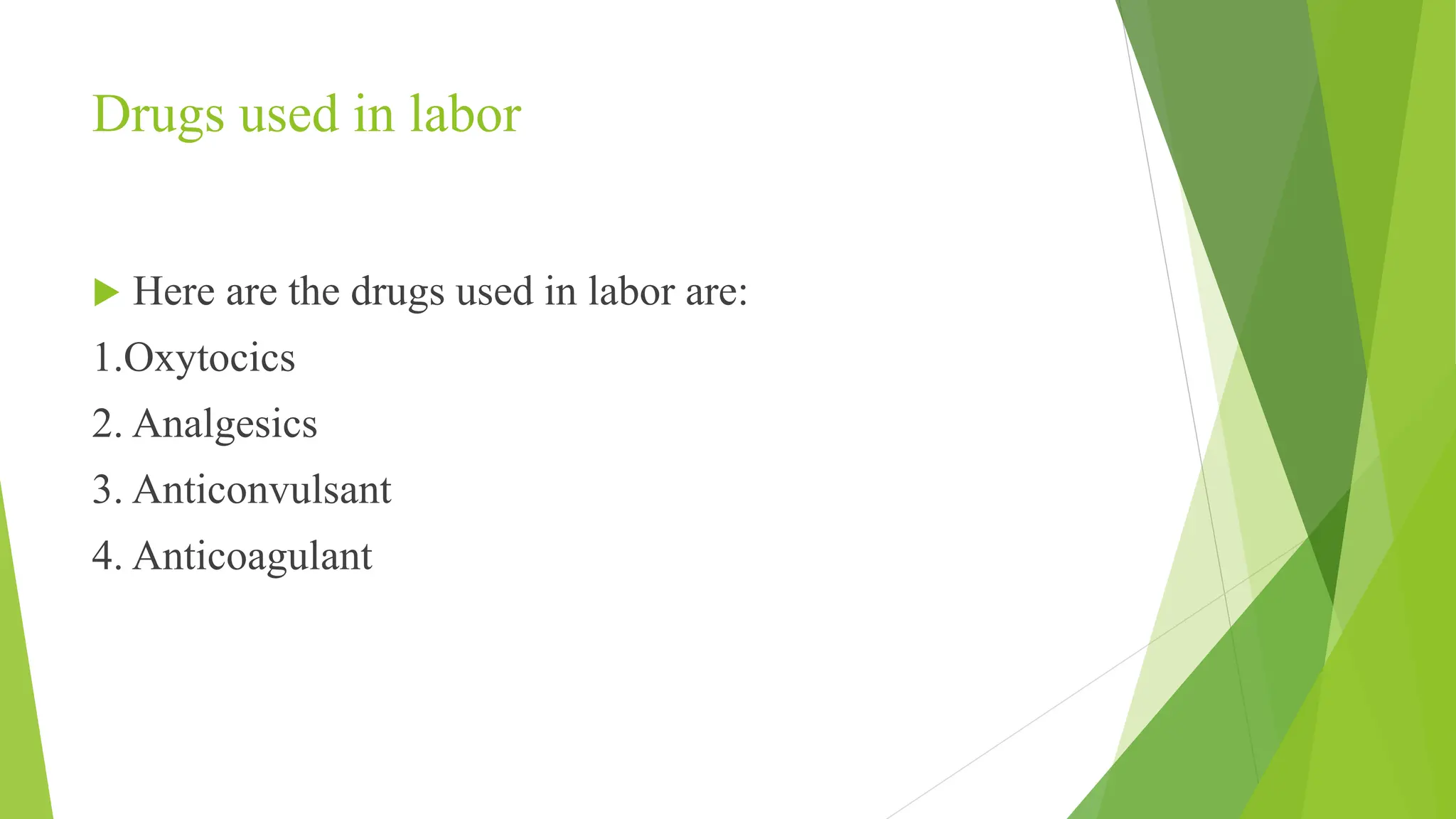 Drugs used in labor

Here are the drugs used in labor are:

1.Oxytocics

2. Analgesics

3. Anticonvulsant

4. Anticoagulant